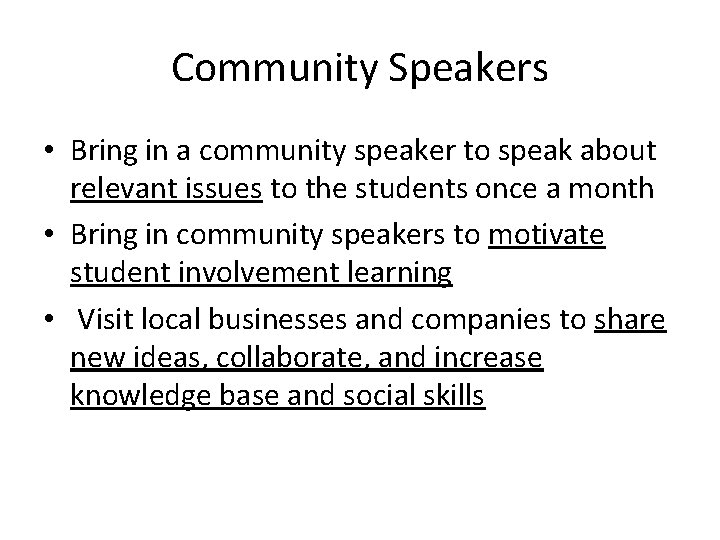 Community Speakers

• Bring in a community speaker to speak about relevant issues to the students once a month

• Bring in community speakers to motivate student involvement learning

• Visit local businesses and companies to share new ideas, collaborate, and increase knowledge base and social skills